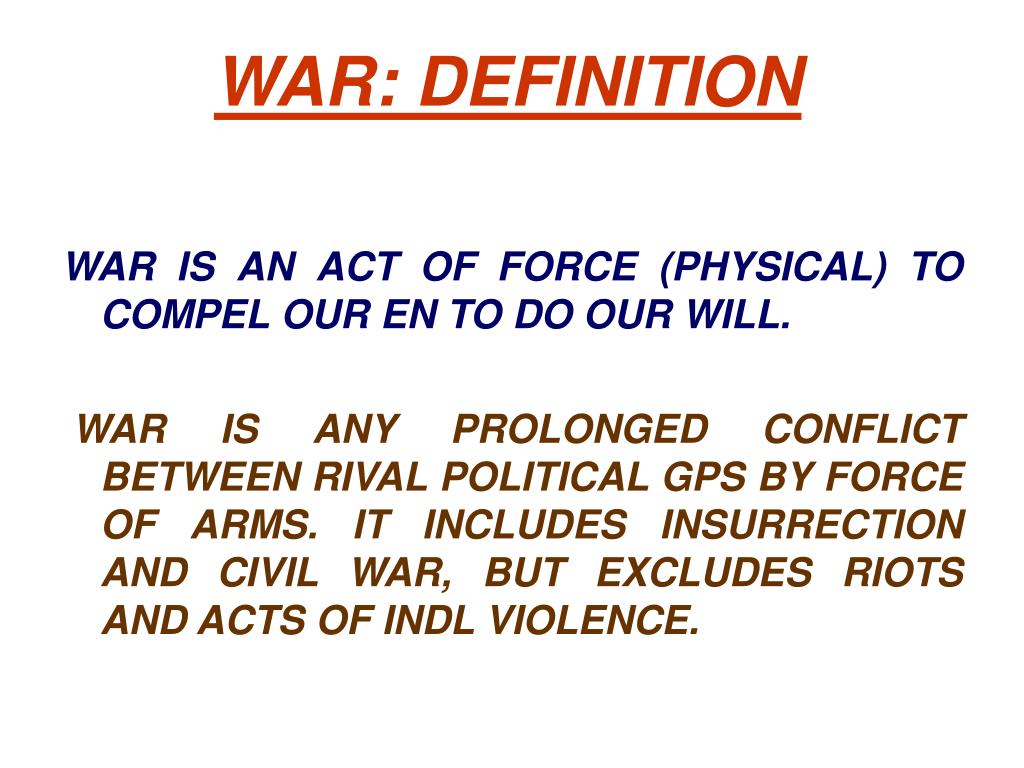 WAR: DEFINITION

WAR IS AN ACT OF FORCE (PHYSICAL) TO COMPEL OUR EN TO DO OUR WILL.

WAR IS ANY PROLONGED CONFLICT BETWEEN RIVAL POLITICAL GPS BY FORCE OF ARMS. IT INCLUDES INSURRECTION AND CIVIL WAR, BUT EXCLUDES RIOTS AND ACTS OF INDL VIOLENCE.